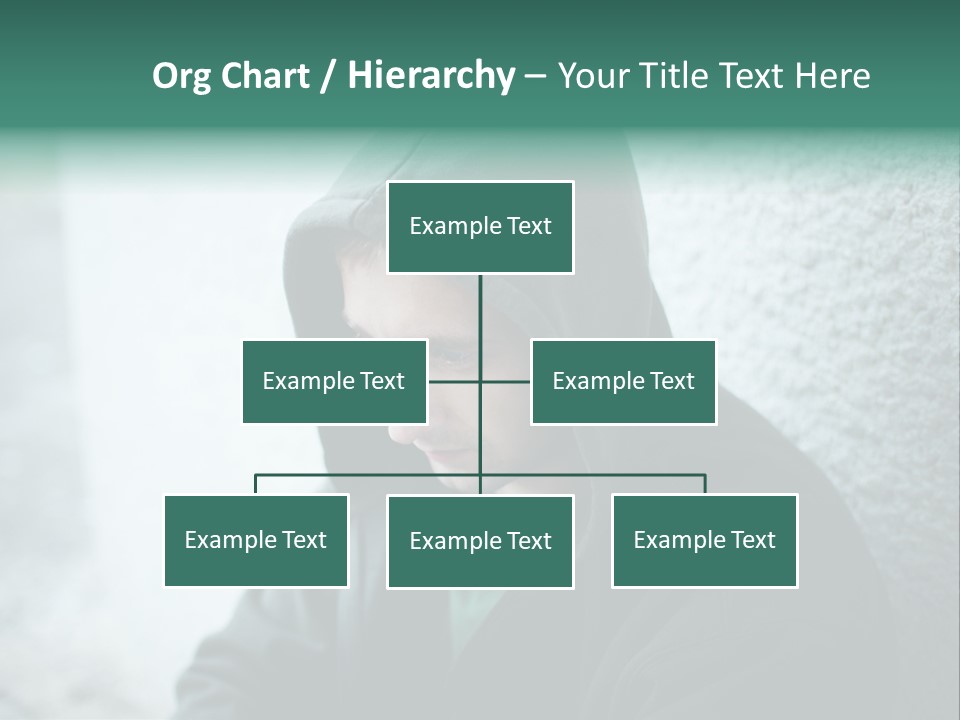 Org Chart / Hierarchy – Your Title Text Here

Example Text

Example Text

Example Text

Example Text

Example Text

Example Text